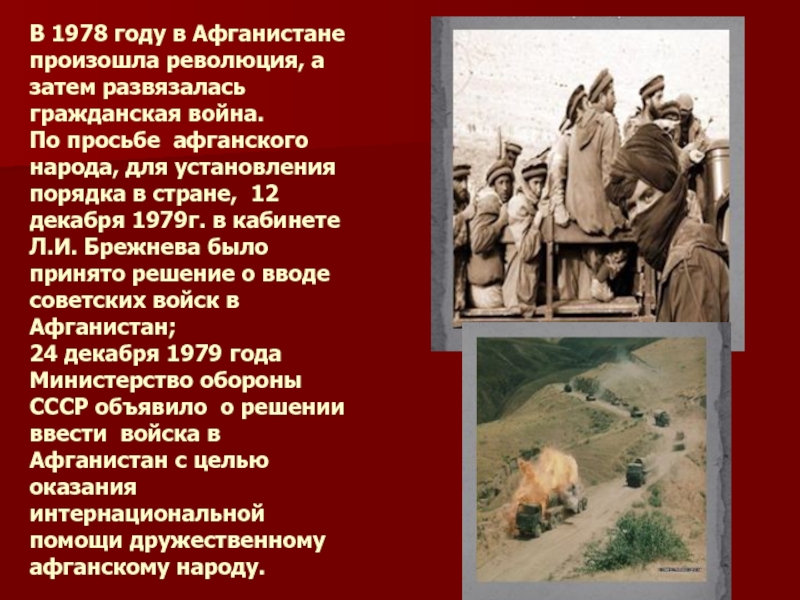 В 1978 году в Афганистане произошла революция, а затем развязалась гражданская война.
По просьбе афганского народа, для установления порядка в стране, 12 декабря 1979г. в кабинете Л.И. Брежнева было принято решение о вводе советских войск в Афганистан;
24 декабря 1979 года Министерство обороны СССР объявило о решении ввести войска в Афганистан с целью оказания интернациональной помощи дружественному афганскому народу.